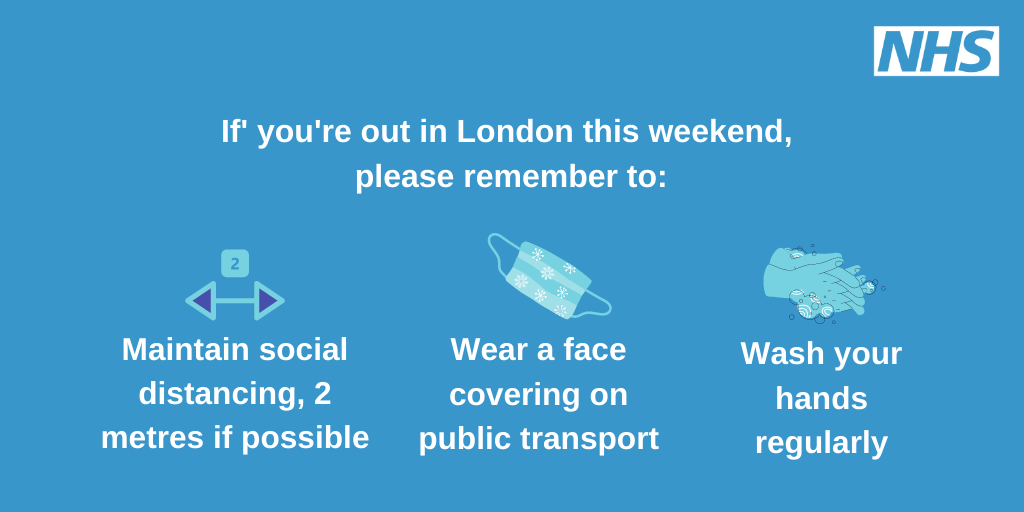 NHS

If' you're out in London this weekend, please remember to:

2

Maintain social distancing, 2 metres if possible

Wear a face covering on public transport

Wash your hands regularly